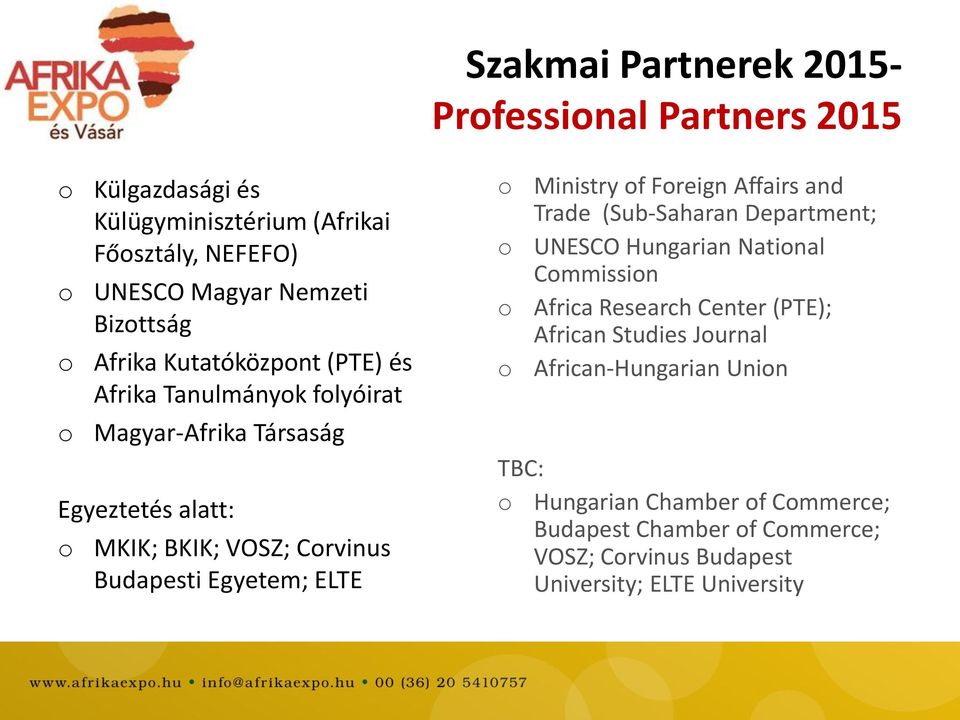 AFRIKA EXPO és Vásár

Szakmai Partnerek 2015-
Professional Partners 2015

o Külgazdasági és Külügyminisztérium (Afrikai Főosztály, NEFEFO)
o UNESCO Magyar Nemzeti Bizottság
o Afrika Kutatóközpont (PTE) és Afrika Tanulmányok folyóirat
o Magyar-Afrika Társaság

Egyeztetés alatt:
o MKIK; BKIK; VOSZ; Corvinus Budapesti Egyetem; ELTE

o Ministry of Foreign Affairs and Trade (Sub-Saharan Department;
o UNESCO Hungarian National Commission
o Africa Research Center (PTE); African Studies Journal
o African-Hungarian Union

TBC:
o Hungarian Chamber of Commerce; Budapest Chamber of Commerce; VOSZ; Corvinus Budapest University; ELTE University

www.afrikaexpo.hu • info@afrikaexpo.hu • 00 (36) 20 5410757